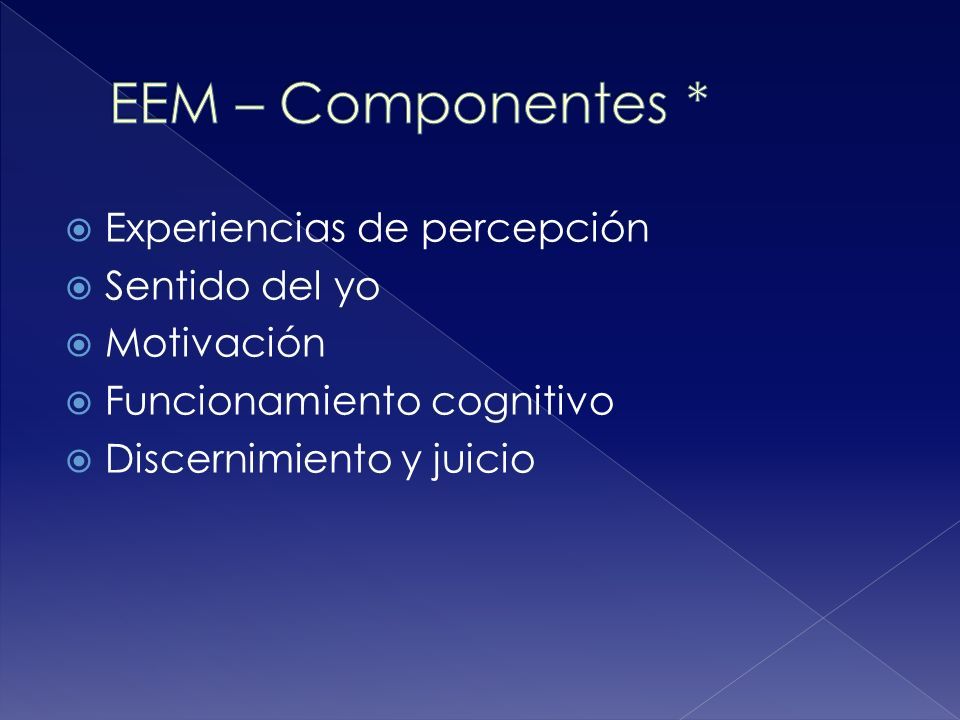 EEM – Componentes *

Experiencias de percepción
Sentido del yo
Motivación
Funcionamiento cognitivo
Discernimiento y juicio